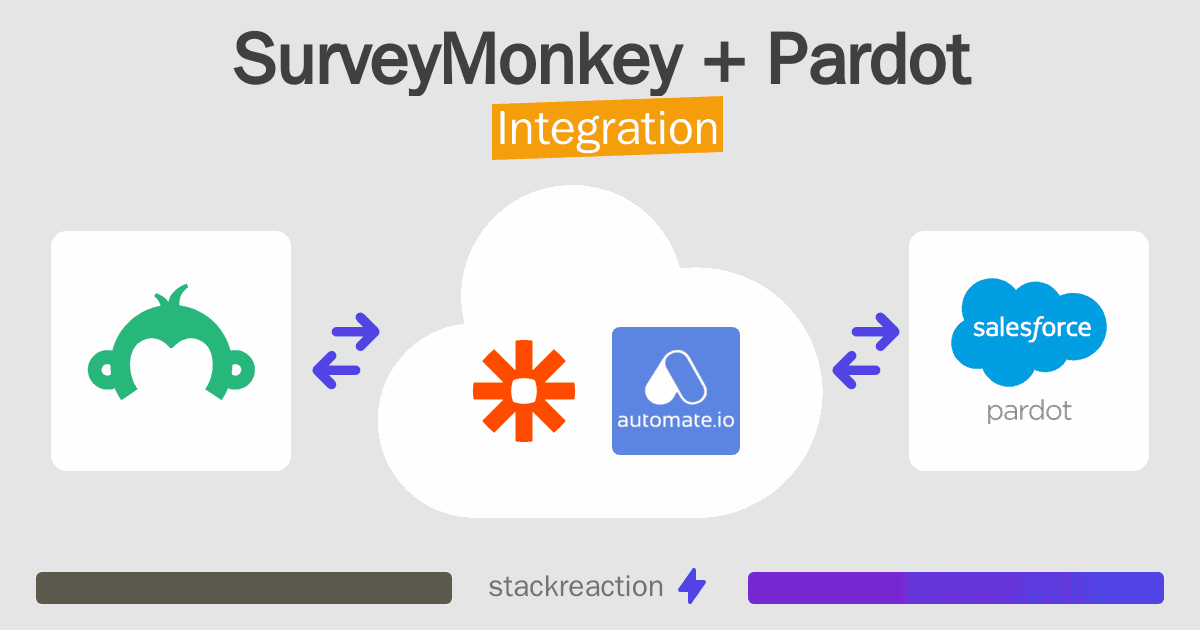 SurveyMonkey + Pardot

Integration

automate.io

salesforce

pardot

stackreaction